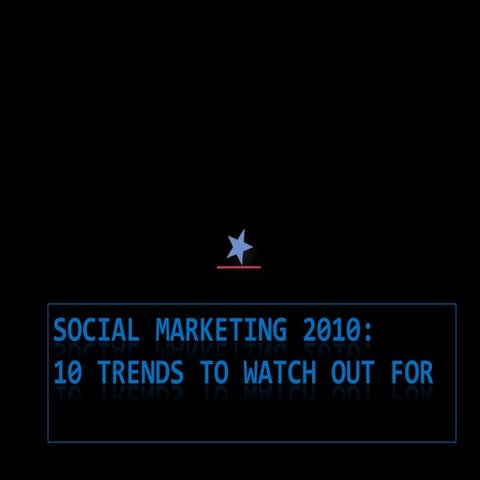 SOCIAL MARKETING 2010:
10 TRENDS TO WATCH OUT FOR